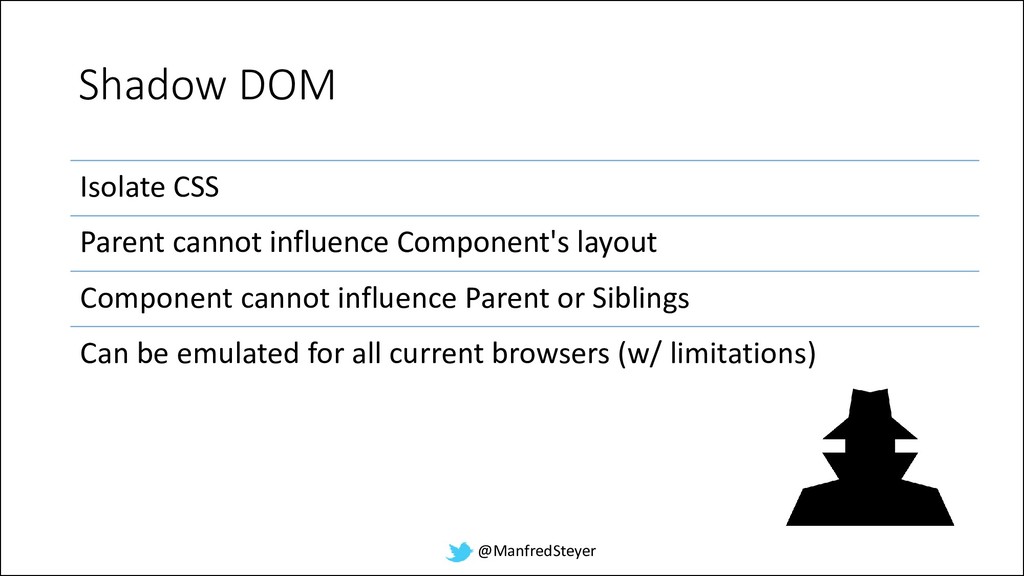 Shadow DOM

Isolate CSS

Parent cannot influence Component's layout

Component cannot influence Parent or Siblings

Can be emulated for all current browsers (w/ limitations)

@ManfredSteyer